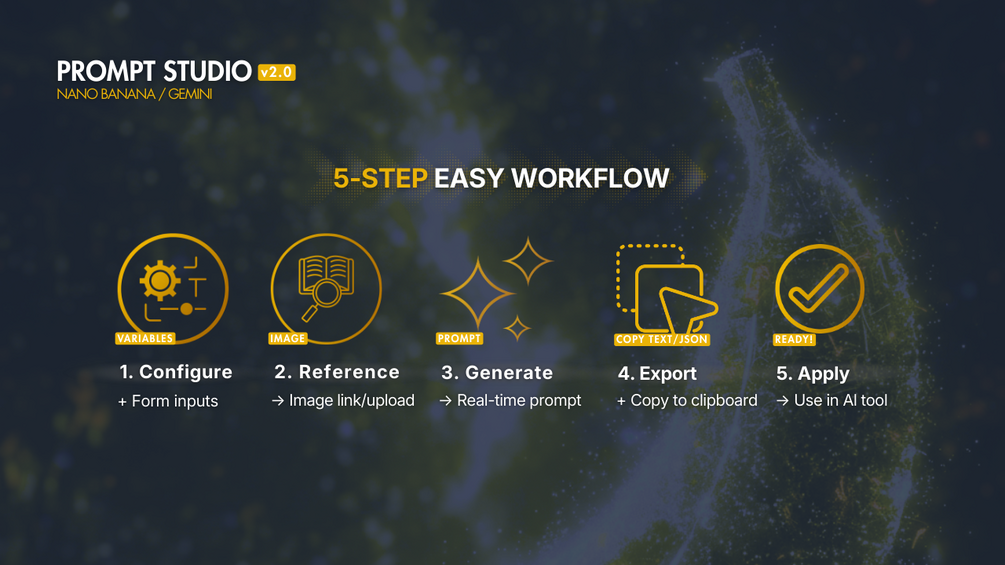 PROMPT STUDIO v2.0
NANO BANANA / GEMINI

5-STEP EASY WORKFLOW

VARIABLES
1. Configure
+ Form inputs

IMAGE
2. Reference
→ Image link/upload

PROMPT
3. Generate
→ Real-time prompt

COPY TEXT/JSON
4. Export
+ Copy to clipboard

READY!
5. Apply
→ Use in AI tool